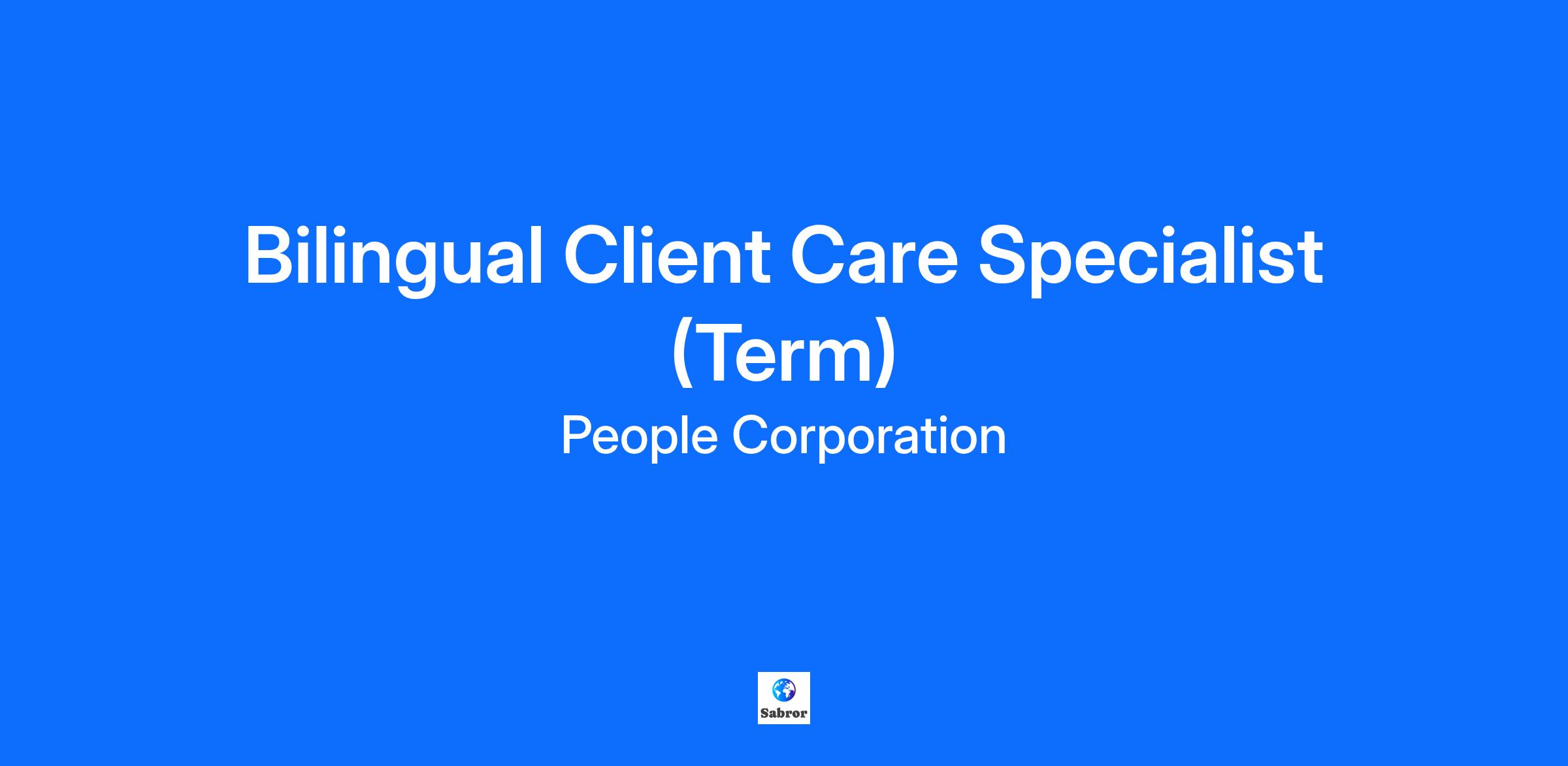 Bilingual Client Care Specialist (Term)

People Corporation

Sabror